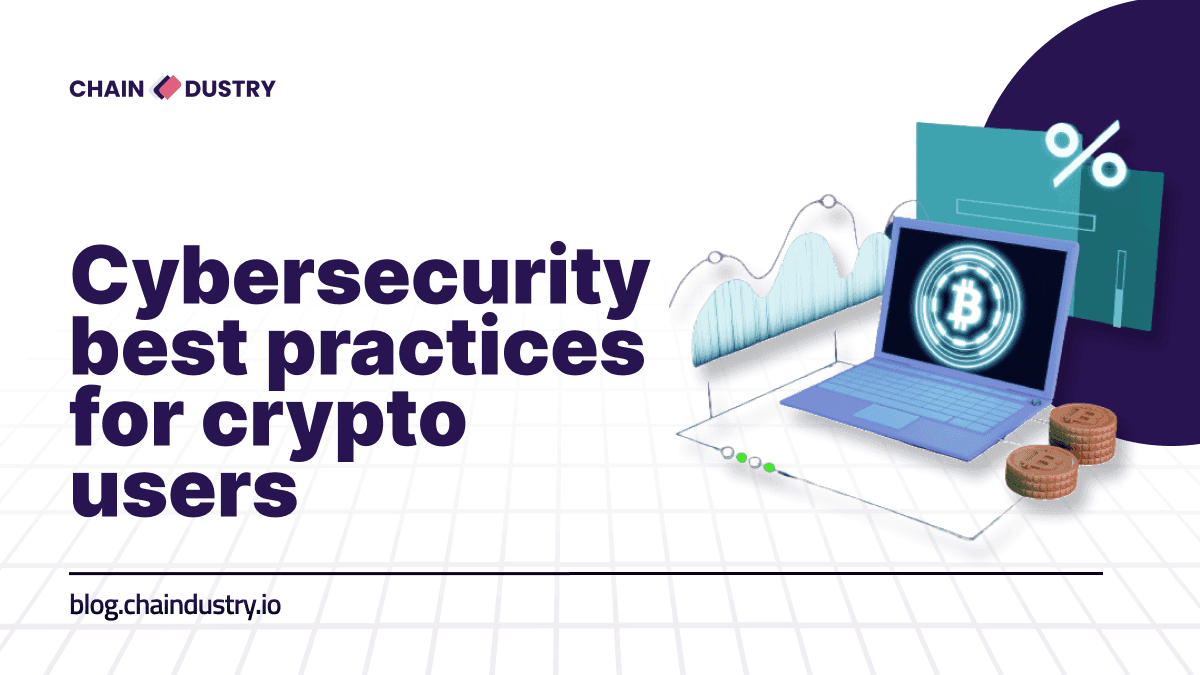 CHAIN DUSTRY

Cybersecurity best practices for crypto users

%

blog.chaindustry.io